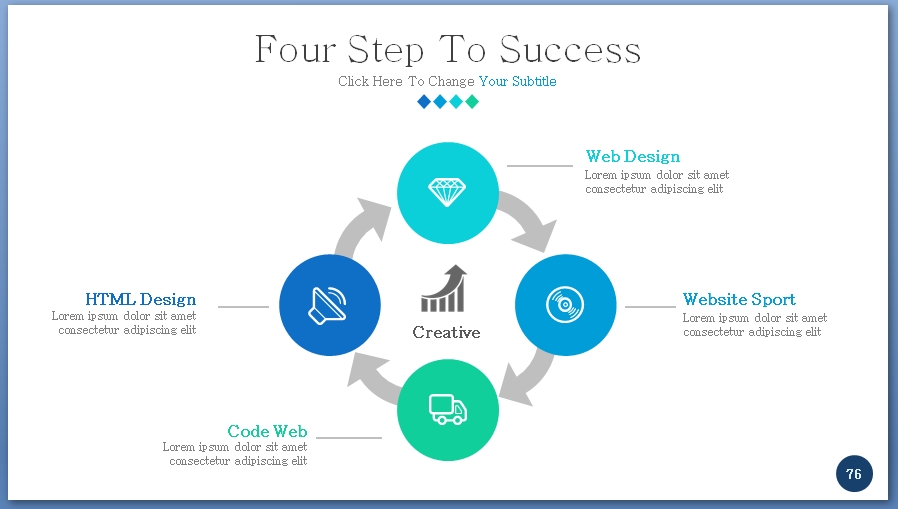 Four Step To Success

Click Here To Change Your Subtitle

Web Design
Lorem ipsum dolor sit amet consectetur adipiscing elit

HTML Design
Lorem ipsum dolor sit amet consectetur adipiscing elit

Creative

Website Sport
Lorem ipsum dolor sit amet consectetur adipiscing elit

Code Web
Lorem ipsum dolor sit amet consectetur adipiscing elit

76